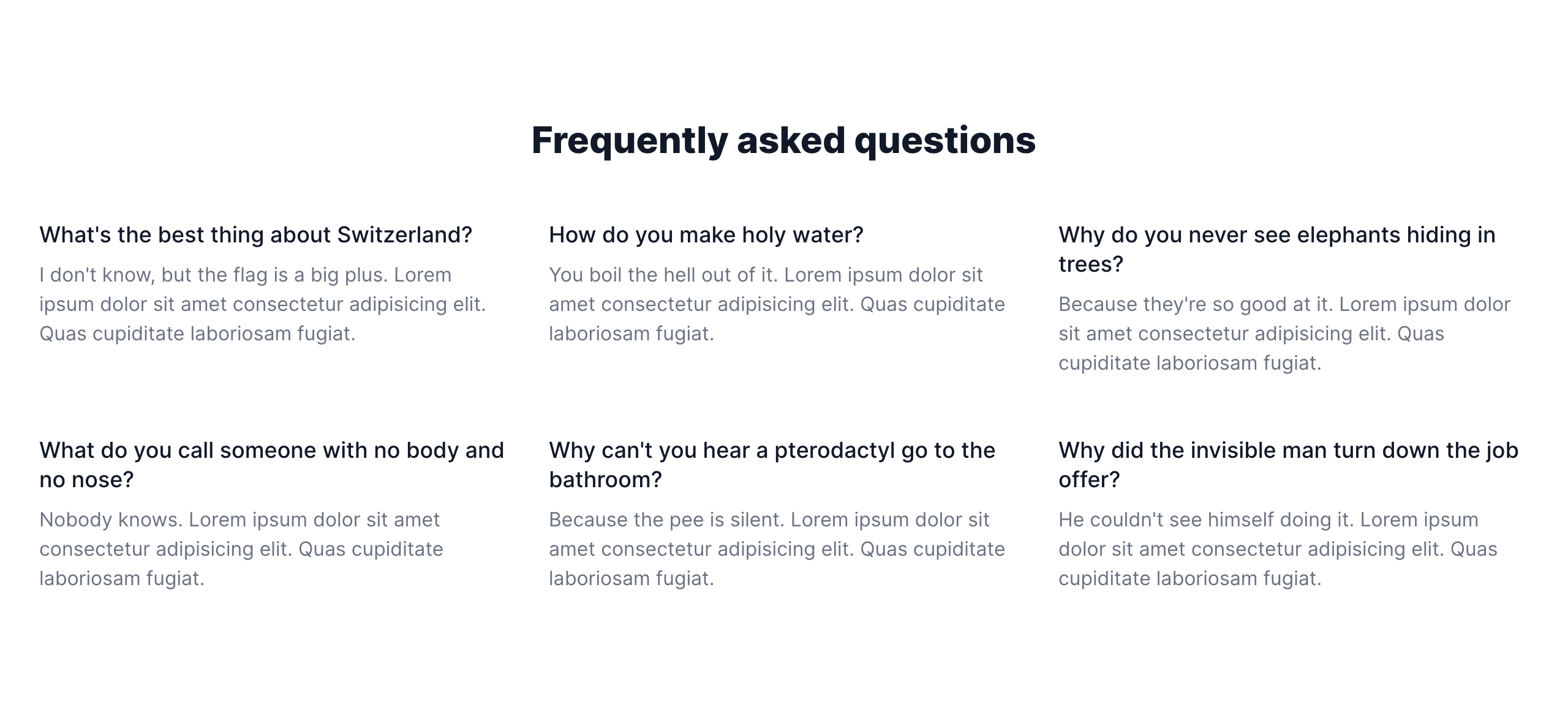 Frequently asked questions

What's the best thing about Switzerland?

I don't know, but the flag is a big plus. Lorem ipsum dolor sit amet consectetur adipisicing elit. Quas cupiditate laboriosam fugiat.

How do you make holy water?

You boil the hell out of it. Lorem ipsum dolor sit amet consectetur adipisicing elit. Quas cupiditate laboriosam fugiat.

Why do you never see elephants hiding in trees?

Because they're so good at it. Lorem ipsum dolor sit amet consectetur adipisicing elit. Quas cupiditate laboriosam fugiat.

What do you call someone with no body and no nose?

Nobody knows. Lorem ipsum dolor sit amet consectetur adipisicing elit. Quas cupiditate laboriosam fugiat.

Why can't you hear a pterodactyl go to the bathroom?

Because the pee is silent. Lorem ipsum dolor sit amet consectetur adipisicing elit. Quas cupiditate laboriosam fugiat.

Why did the invisible man turn down the job offer?

He couldn't see himself doing it. Lorem ipsum dolor sit amet consectetur adipisicing elit. Quas cupiditate laboriosam fugiat.